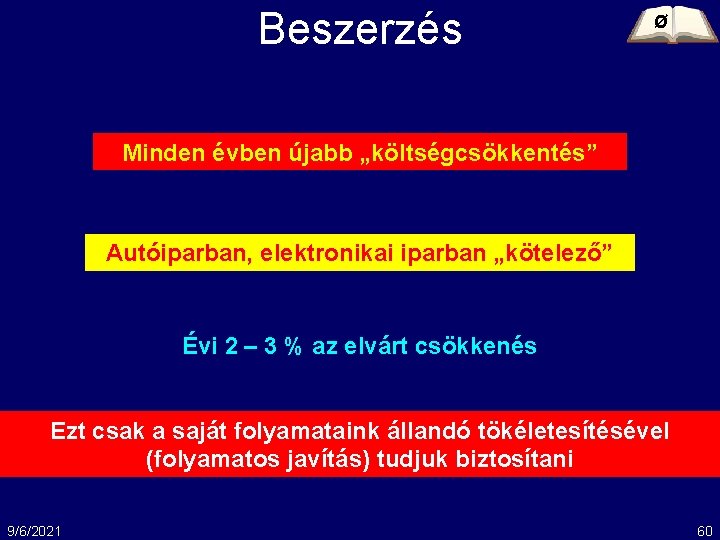 Beszerzés

Ø

Minden évben újabb „költségcsökkentés”

Autóiparban, elektronikai iparban „kötelező”

Évi 2 – 3 % az elvárt csökkenés

Ezt csak a saját folyamataink állandó tökéletesítésével (folyamatos javítás) tudjuk biztosítani

9/6/2021

60